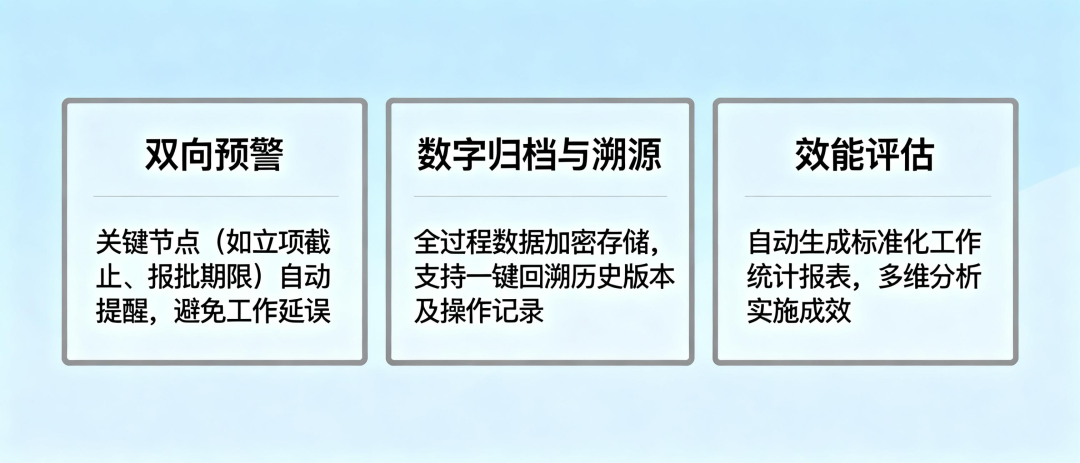 双向预警

关键节点（如立项截止、报批期限）自动提醒，避免工作延误

数字归档与溯源

全过程数据加密存储，支持一键回溯历史版本及操作记录

效能评估

自动生成标准化工作统计报表，多维分析实施成效